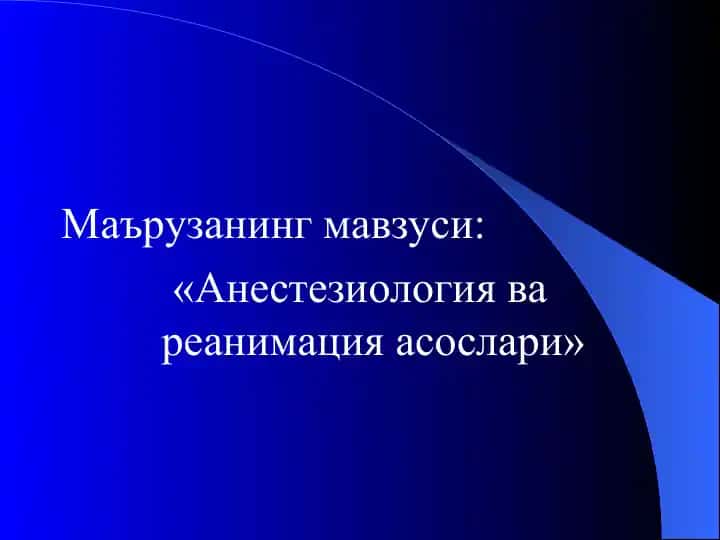 Маърузанинг мавзуси:

«Анестезиология ва реанимация асослари»